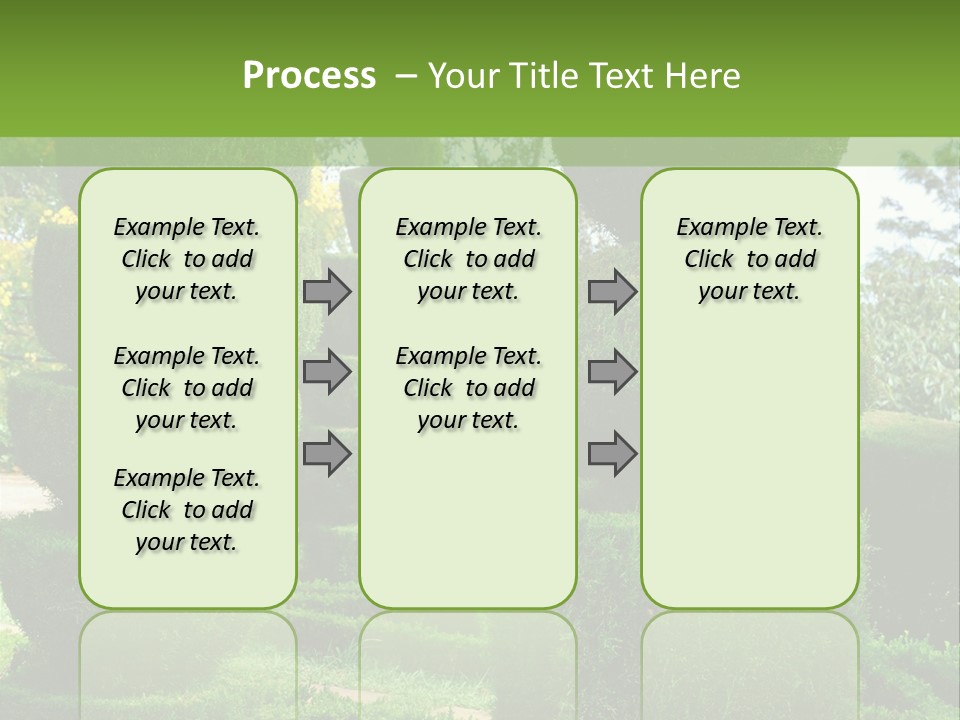 Process – Your Title Text Here

Example Text. Click to add your text.

Example Text. Click to add your text.

Example Text. Click to add your text.

Example Text. Click to add your text.

Example Text. Click to add your text.

Example Text. Click to add your text.